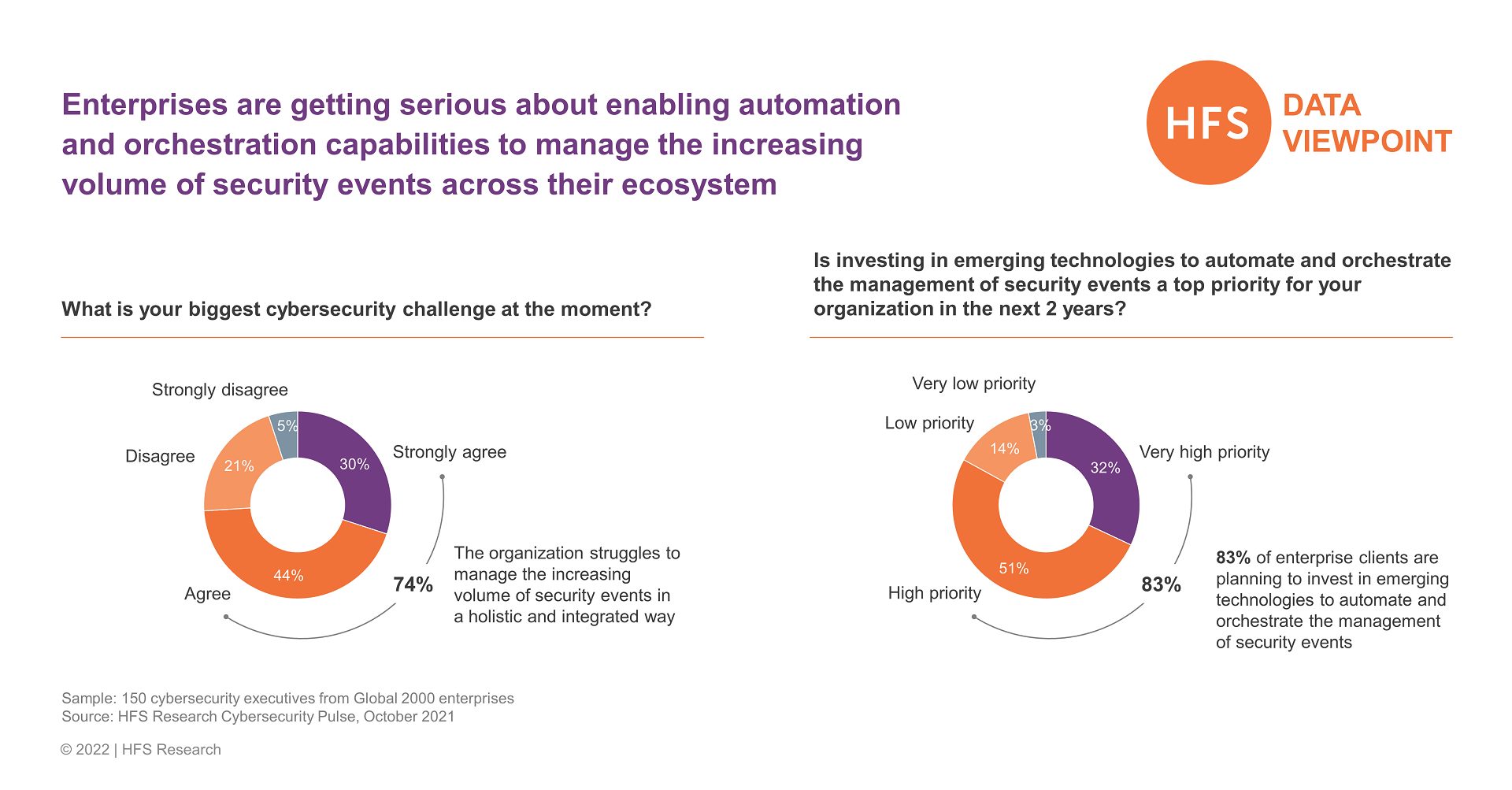 Enterprises are getting serious about enabling automation and orchestration capabilities to manage the increasing volume of security events across their ecosystem

HFS DATA VIEWPOINT

What is your biggest cybersecurity challenge at the moment?

Strongly disagree
5%
Disagree
21%
30%
Strongly agree
44%
Agree
74%

The organization struggles to manage the increasing volume of security events in a holistic and integrated way

Is investing in emerging technologies to automate and orchestrate the management of security events a top priority for your organization in the next 2 years?

Very low priority
Low priority
3%
14%
32%
Very high priority
51%
High priority
83%

83% of enterprise clients are planning to invest in emerging technologies to automate and orchestrate the management of security events

Sample: 150 cybersecurity executives from Global 2000 enterprises
Source: HFS Research Cybersecurity Pulse, October 2021

© 2022 | HFS Research